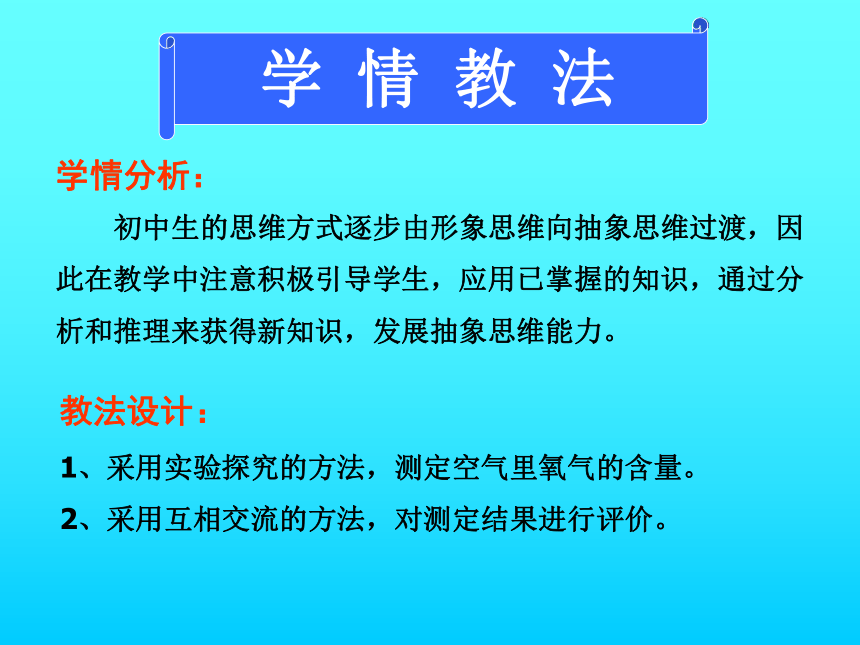 学 情 教 法

学情分析：

初中生的思维方式逐步由形象思维向抽象思维过渡，因此在教学中注意积极引导学生，应用已掌握的知识，通过分析和推理来获得新知识，发展抽象思维能力。

教法设计：

1、采用实验探究的方法，测定空气里氧气的含量。

2、采用互相交流的方法，对测定结果进行评价。